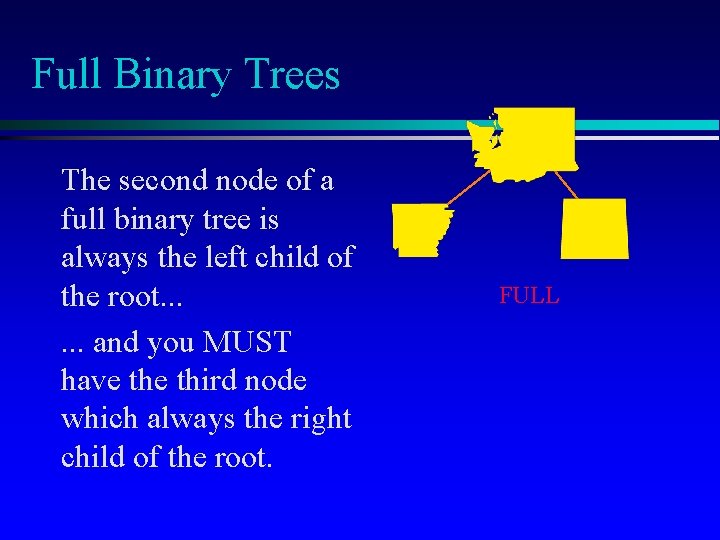 Full Binary Trees

The second node of a full binary tree is always the left child of the root...

... and you MUST have the third node which always the right child of the root.

FULL